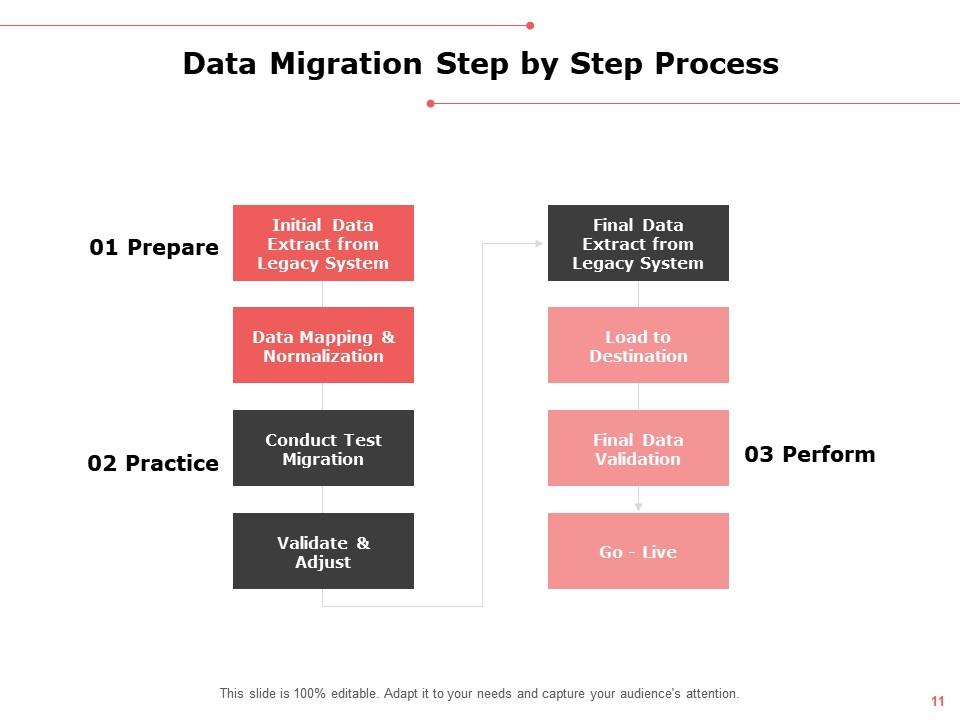 Data Migration Step by Step Process

01 Prepare

Initial Data Extract from Legacy System

Data Mapping & Normalization

02 Practice

Conduct Test Migration

Validate & Adjust

Final Data Extract from Legacy System

Load to Destination

Final Data Validation

03 Perform

Go - Live

This slide is 100% editable. Adapt it to your needs and capture your audience's attention.

11